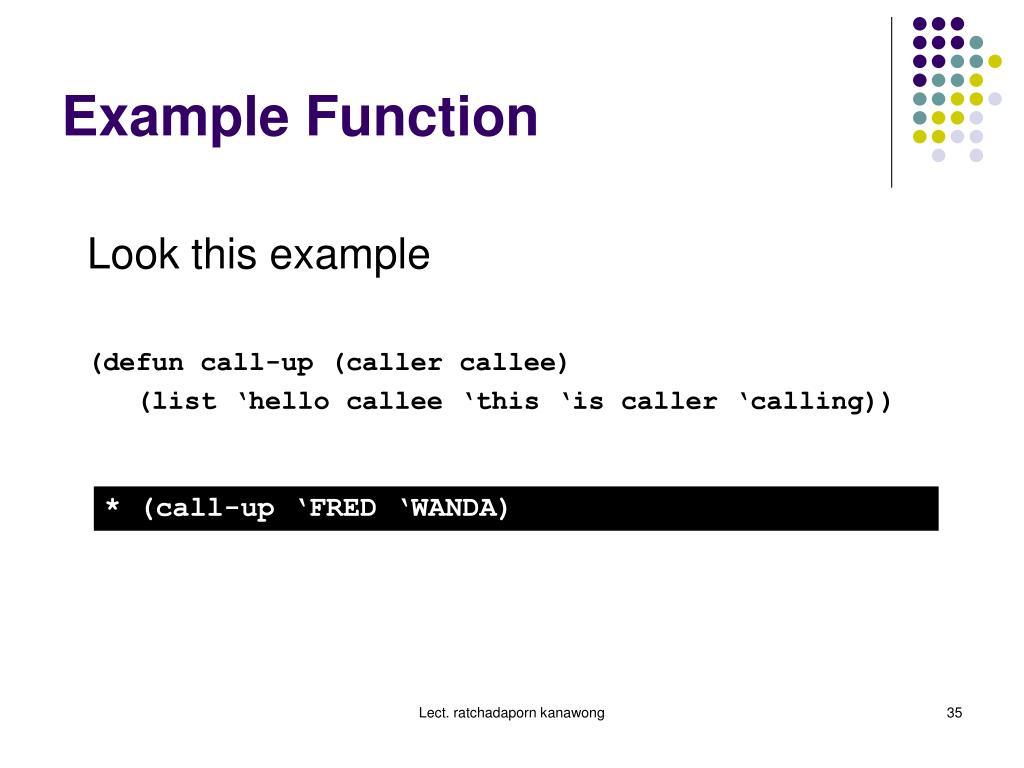 Example Function

Look this example

(defun call-up (caller callee)
(list ‘hello callee ‘this ‘is caller ‘calling))

* (call-up ‘FRED ‘WANDA)

Lect. ratchadaporn kanawong

35